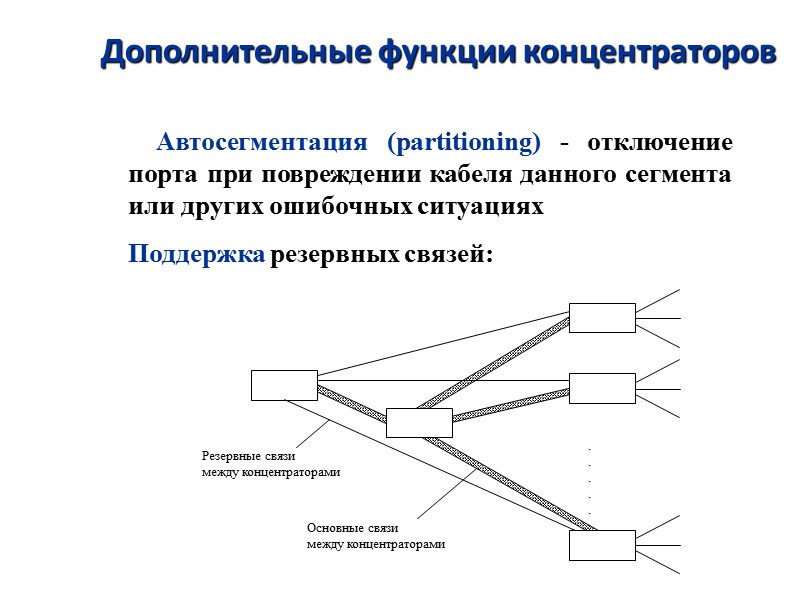 Дополнительные функции концентраторов

Автосегментация (partitioning) - отключение порта при повреждении кабеля данного сегмента или других ошибочных ситуациях

Поддержка резервных связей:

Резервные связи
между концентраторами

Основные связи
между концентраторами